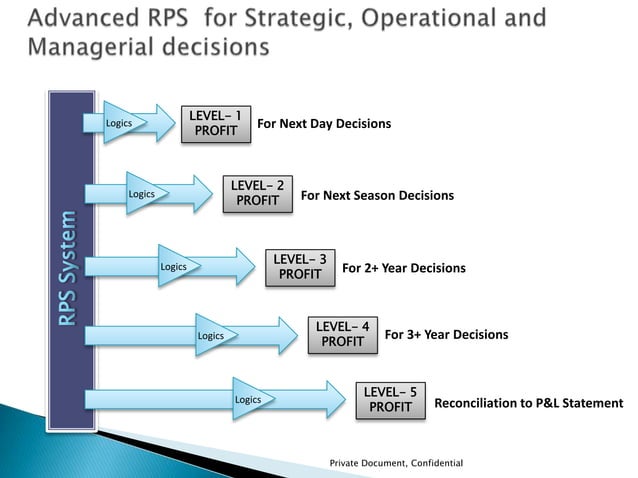 Advanced RPS for Strategic, Operational and Managerial decisions

RPS System

Logics
LEVEL- 1 PROFIT
For Next Day Decisions

Logics
LEVEL- 2 PROFIT
For Next Season Decisions

Logics
LEVEL- 3 PROFIT
For 2+ Year Decisions

Logics
LEVEL- 4 PROFIT
For 3+ Year Decisions

Logics
LEVEL- 5 PROFIT
Reconciliation to P&L Statement

Private Document, Confidential